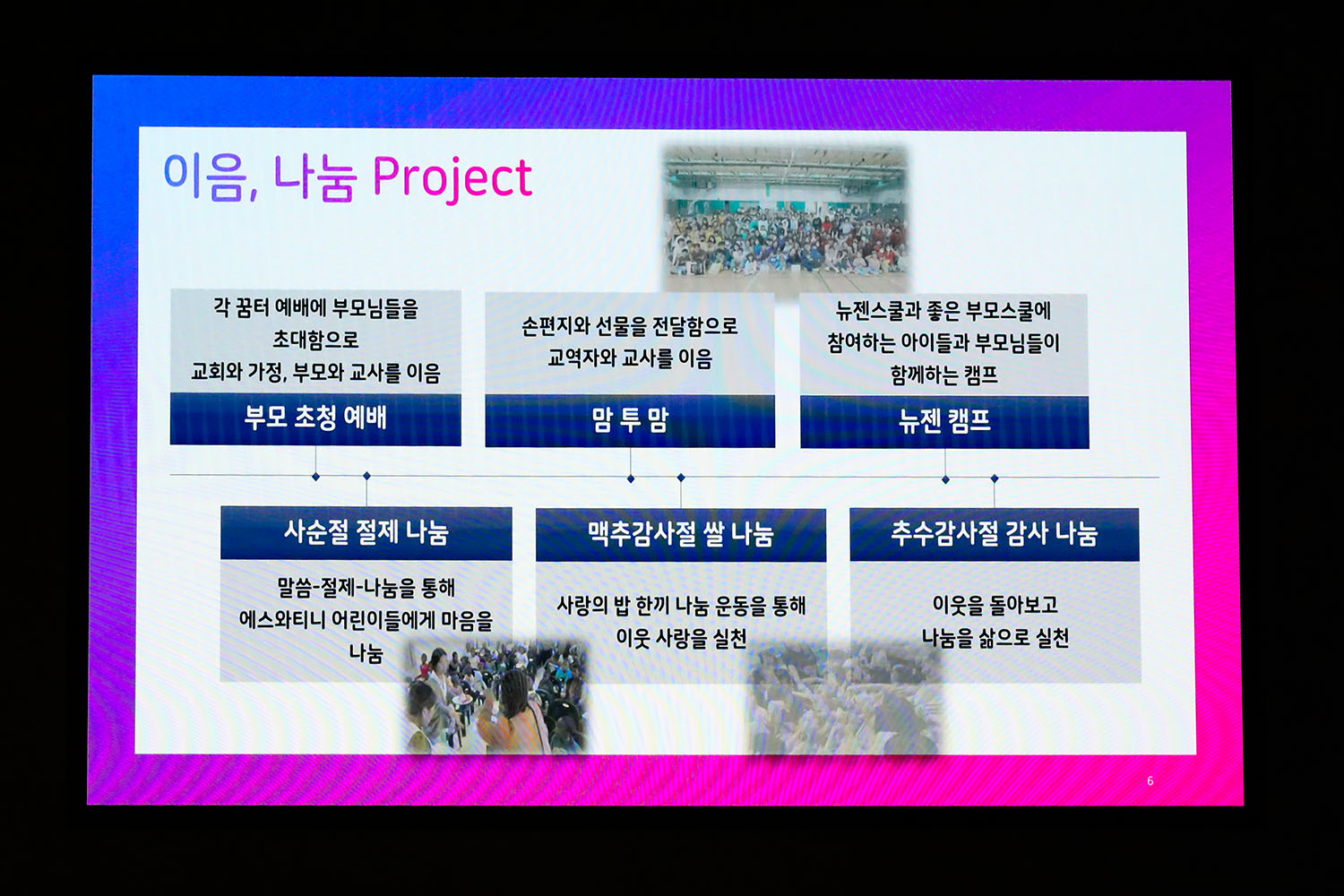 이음, 나눔 Project

각 꿈터 예배에 부모님들을 초대함으로 교회와 가정, 부모와 교사를 이음

부모 초청 예배

손편지와 선물을 전달함으로 교역자와 교사를 이음

맘 투 맘

뉴젠스쿨과 좋은 부모스쿨에 참여하는 아이들과 부모님들이 함께하는 캠프

뉴젠 캠프

사순절 절제 나눔

말씀-절제-나눔을 통해 에스와티니 어린이들에게 마음을 나눔

맥추감사절 쌀 나눔

사랑의 밥 한끼 나눔 운동을 통해 이웃 사랑을 실천

추수감사절 감사 나눔

이웃을 돌아보고 나눔을 삶으로 실천

6